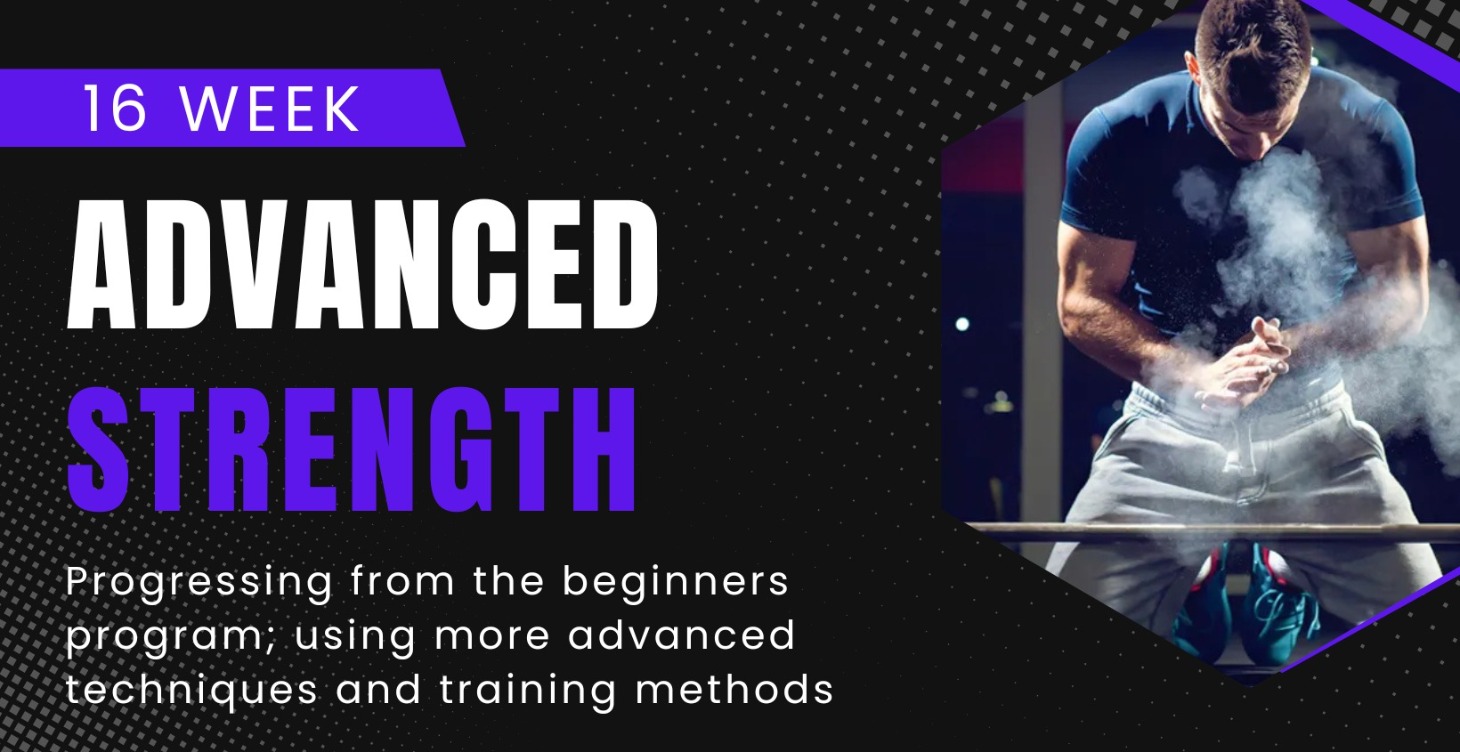 16 WEEK

ADVANCED STRENGTH

Progressing from the beginners program; using more advanced techniques and training methods